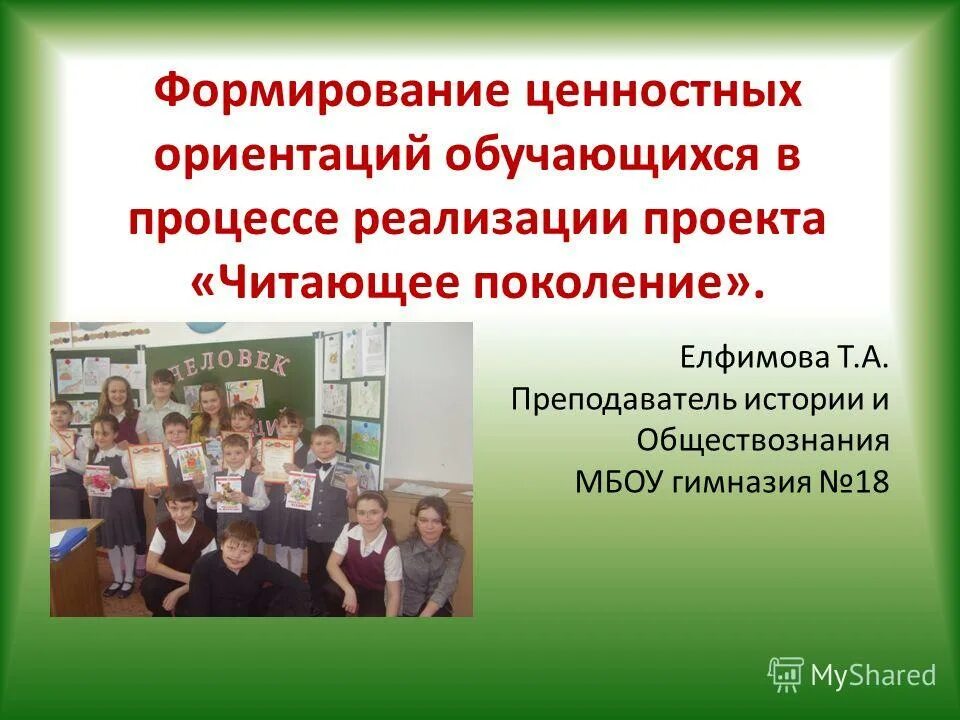 Формирование ценностных ориентаций обучающихся в процессе реализации проекта «Читающее поколение».

ЧЕЛОВЕК

Елфимова Т.А.
Преподаватель истории и Обществознания
МБОУ гимназия №18

MyShared